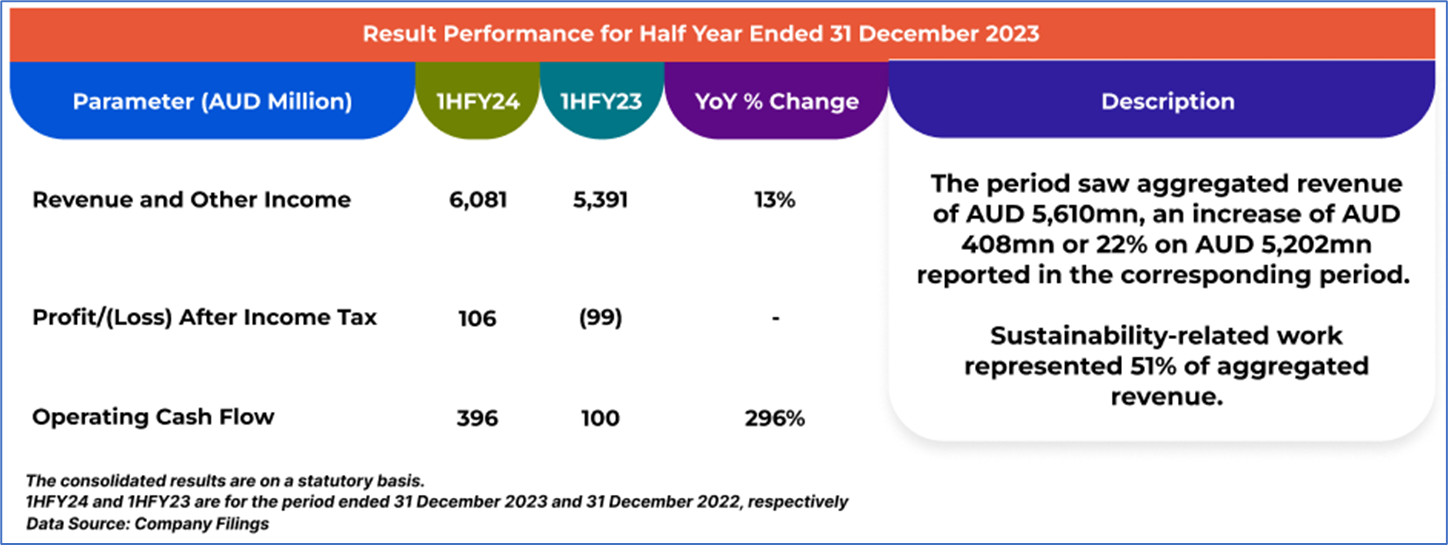 Result Performance for Half Year Ended 31 December 2023

| Parameter (AUD Million) | 1HFY24 | 1HFY23 | YoY % Change |
|---|---|---|---|
| Revenue and Other Income | 6,081 | 5,391 | 13% |
| Profit/(Loss) After Income Tax | 106 | (99) | - |
| Operating Cash Flow | 396 | 100 | 296% |

Description

The period saw aggregated revenue of AUD 5,610mn, an increase of AUD 408mn or 22% on AUD 5,202mn reported in the corresponding period.

Sustainability-related work represented 51% of aggregated revenue.

The consolidated results are on a statutory basis.
1HFY24 and 1HFY23 are for the period ended 31 December 2023 and 31 December 2022, respectively
Data Source: Company Filings